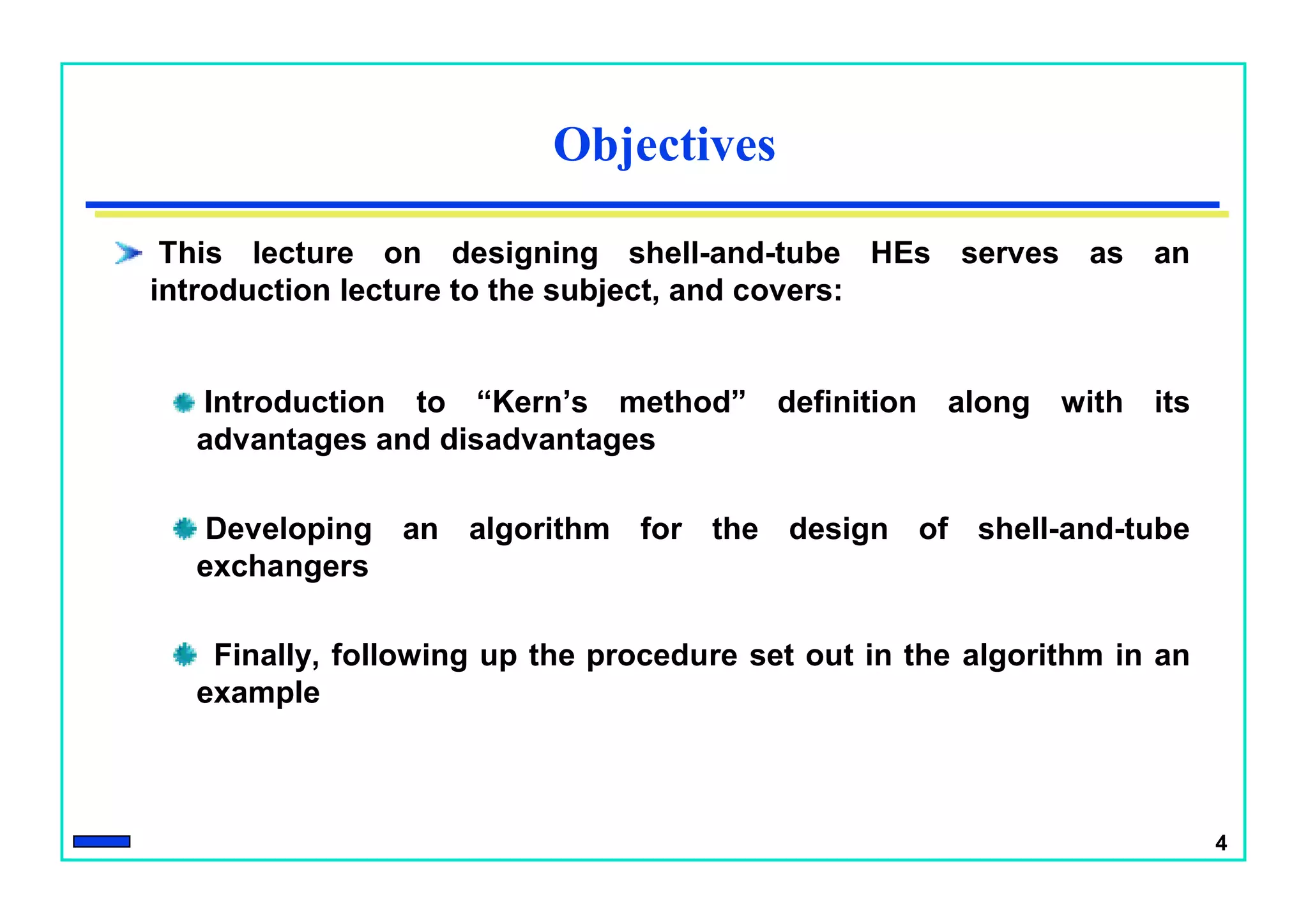 Objectives

This lecture on designing shell-and-tube HEs serves as an introduction lecture to the subject, and covers:

Introduction to “Kern’s method” definition along with its advantages and disadvantages

Developing an algorithm for the design of shell-and-tube exchangers

Finally, following up the procedure set out in the algorithm in an example

4